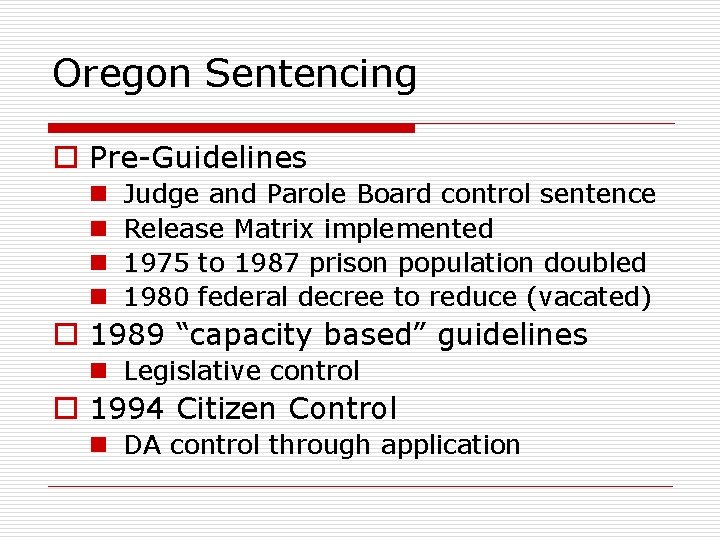 Oregon Sentencing

Pre-Guidelines
Judge and Parole Board control sentence
Release Matrix implemented
1975 to 1987 prison population doubled
1980 federal decree to reduce (vacated)

1989 “capacity based” guidelines
Legislative control

1994 Citizen Control
DA control through application